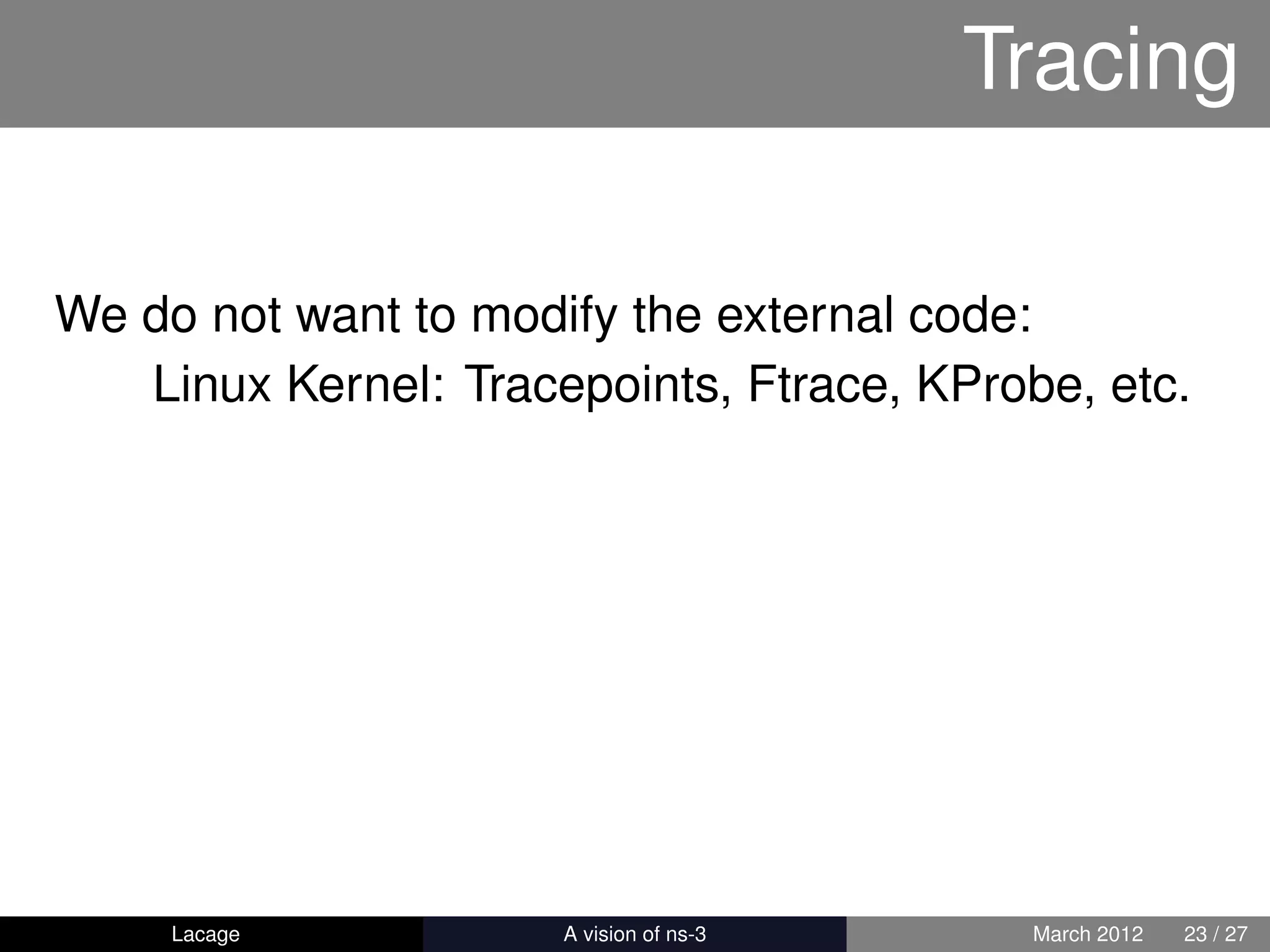 Tracing

We do not want to modify the external code:
Linux Kernel: Tracepoints, Ftrace, KProbe, etc.

Lacage
A vision of ns-3
March 2012 23 / 27